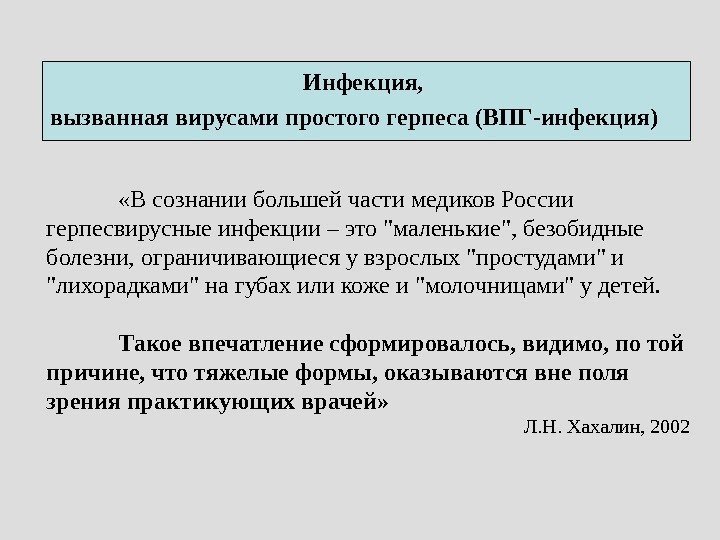 Инфекция,
вызванная вирусами простого герпеса (ВПГ-инфекция)

«В сознании большей части медиков России герпесвирусные инфекции – это "маленькие", безобидные болезни, ограничивающиеся у взрослых "простудами" и "лихорадками" на губах или коже и "молочницами" у детей.

Такое впечатление сформировалось, видимо, по той причине, что тяжелые формы, оказываются вне поля зрения практикующих врачей»

Л.Н. Хахалин, 2002